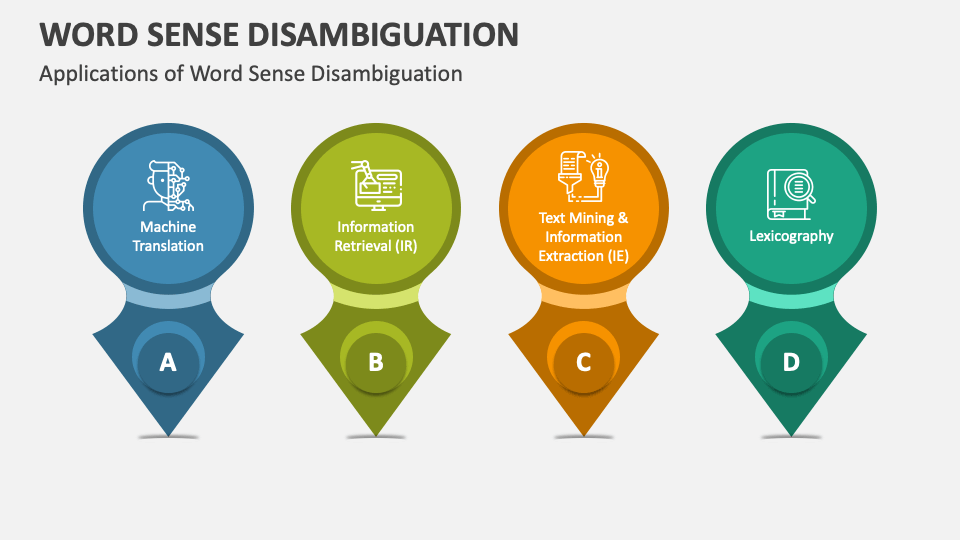 WORD SENSE DISAMBIGUATION

Applications of Word Sense Disambiguation

Machine Translation

A

Information Retrieval (IR)

B

Text Mining & Information Extraction (IE)

C

Lexicography

D